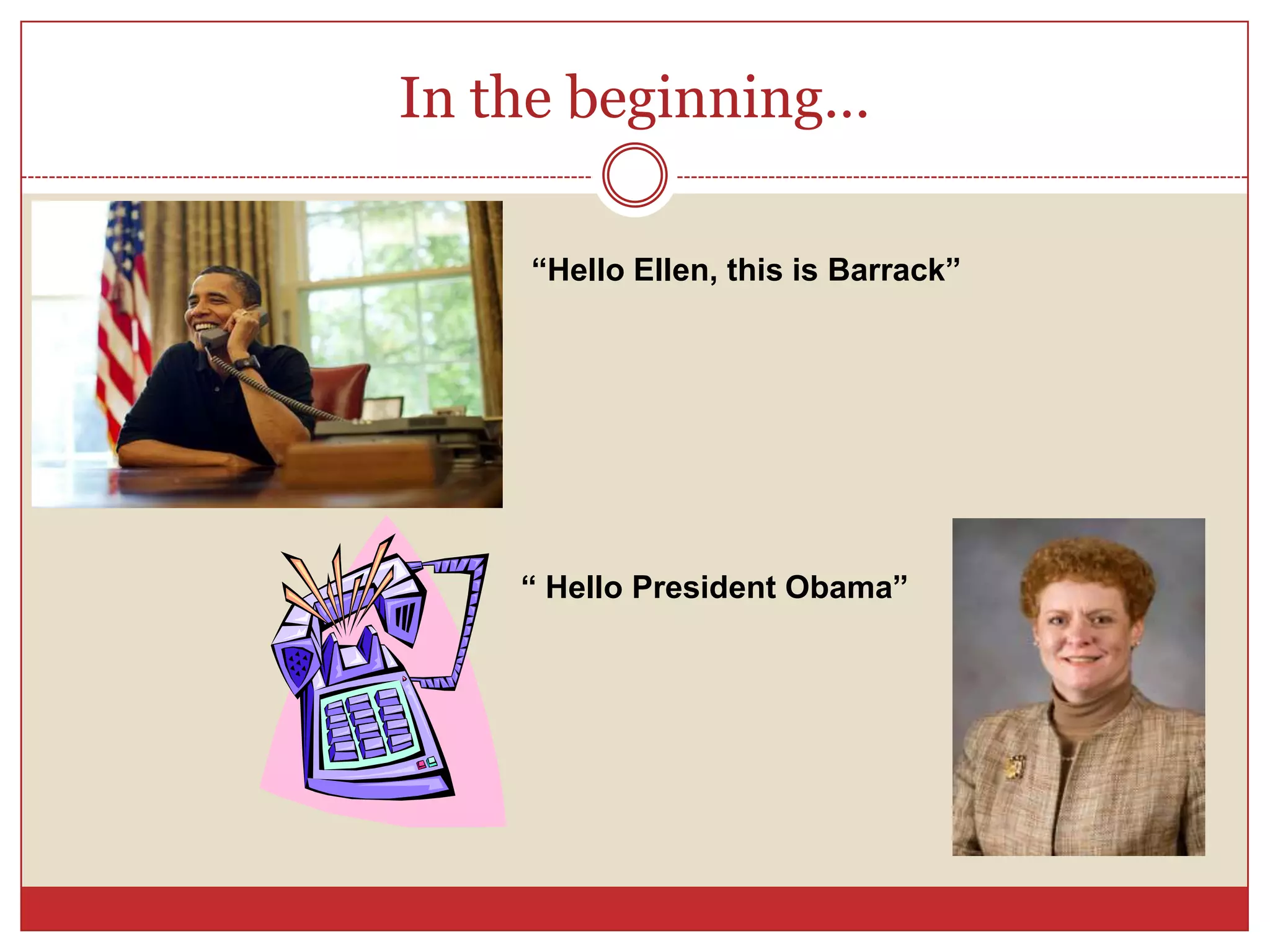 In the beginning…

“Hello Ellen, this is Barrack”

“ Hello President Obama”